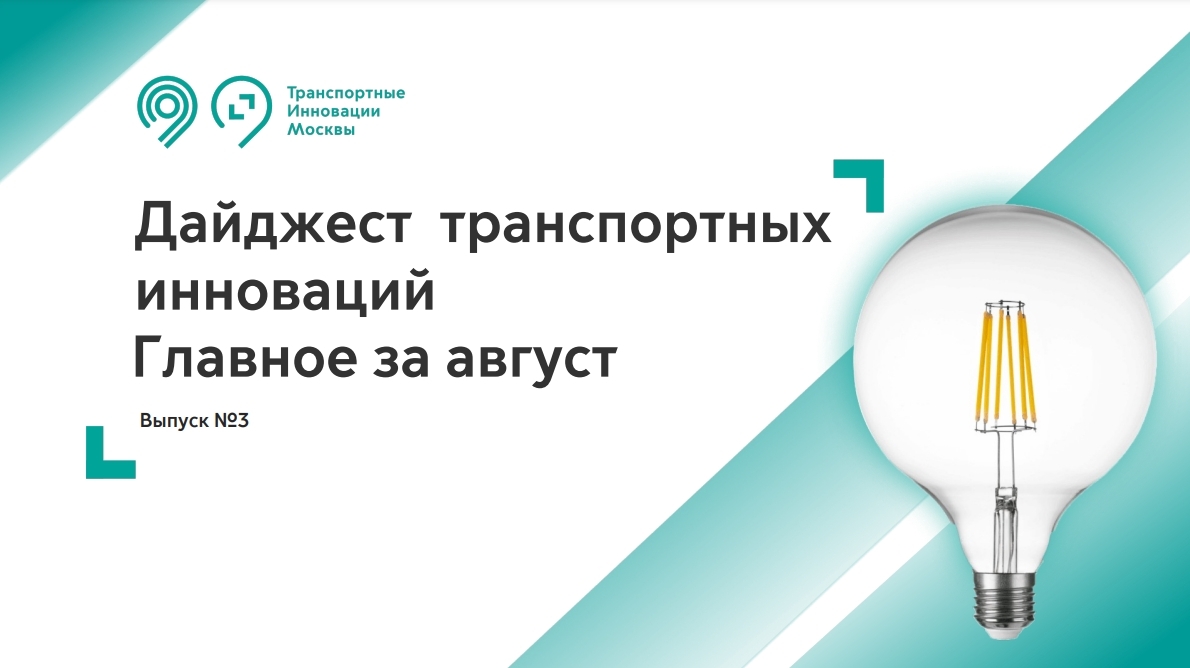 Транспортные Инновации Москвы

Дайджест транспортных инноваций
Главное за август

Выпуск №3